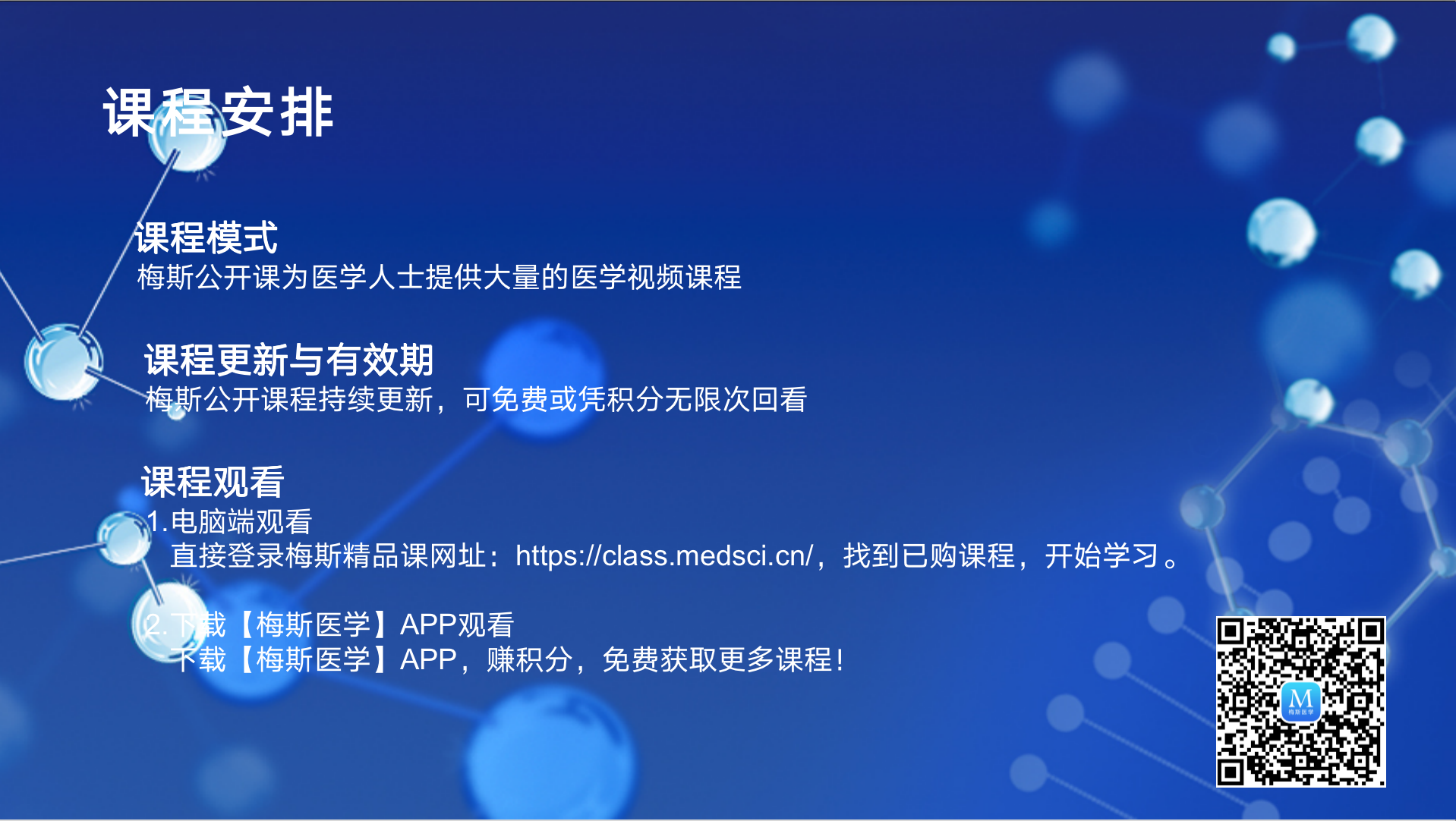 课程安排

课程模式
梅斯公开课为医学人士提供大量的医学视频课程

课程更新与有效期
梅斯公开课程持续更新，可免费或凭积分无限次回看

课程观看
1.电脑端观看
直接登录梅斯精品课网址：https://class.medsci.cn/，找到已购课程，开始学习。

2.下载【梅斯医学】APP观看
下载【梅斯医学】APP，赚积分，免费获取更多课程！

M
梅斯医学